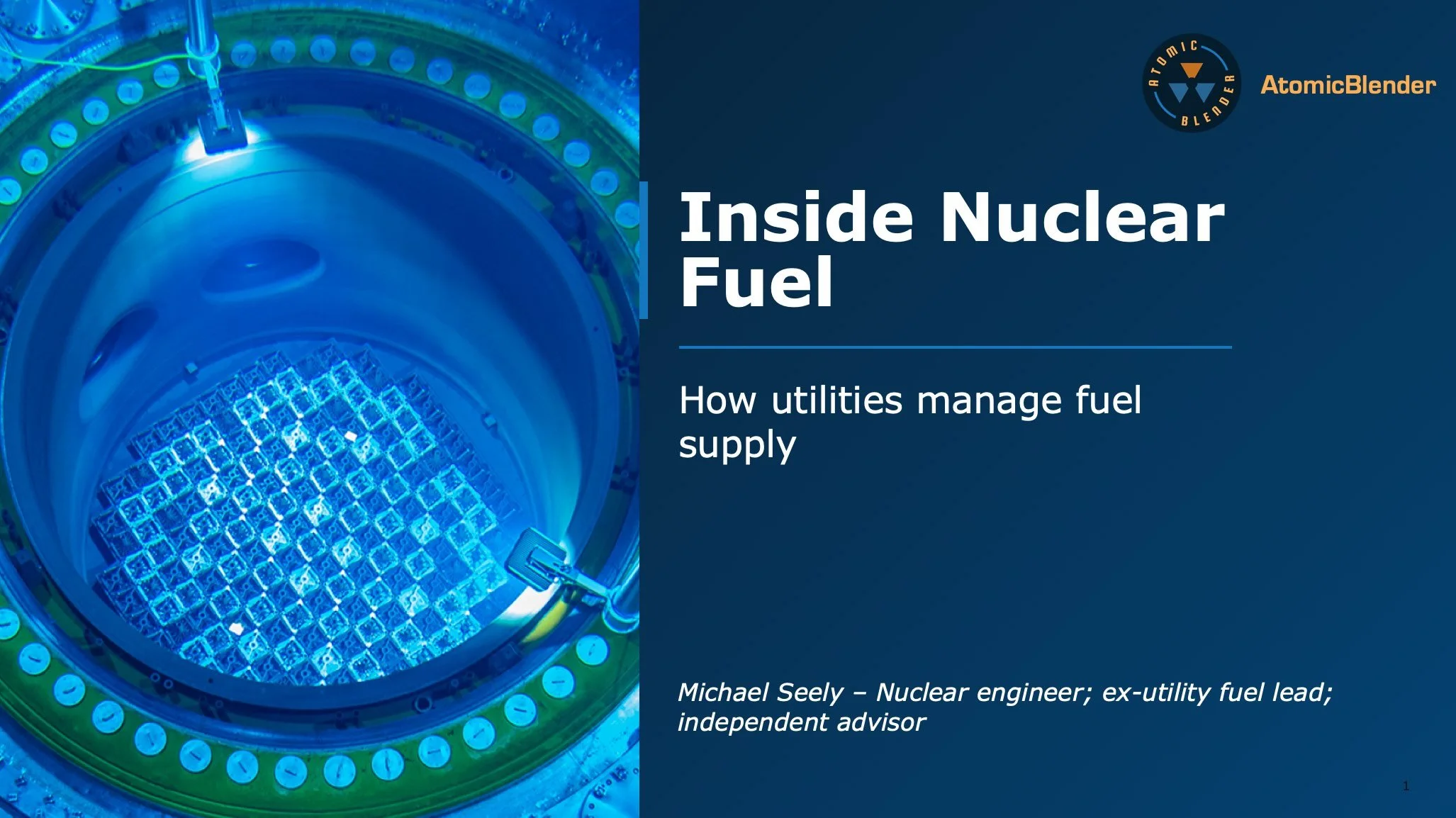 ATOMIC BLENDER

AtomicBlender

Inside Nuclear Fuel

How utilities manage fuel supply

Michael Seely – Nuclear engineer; ex-utility fuel lead; independent advisor

1